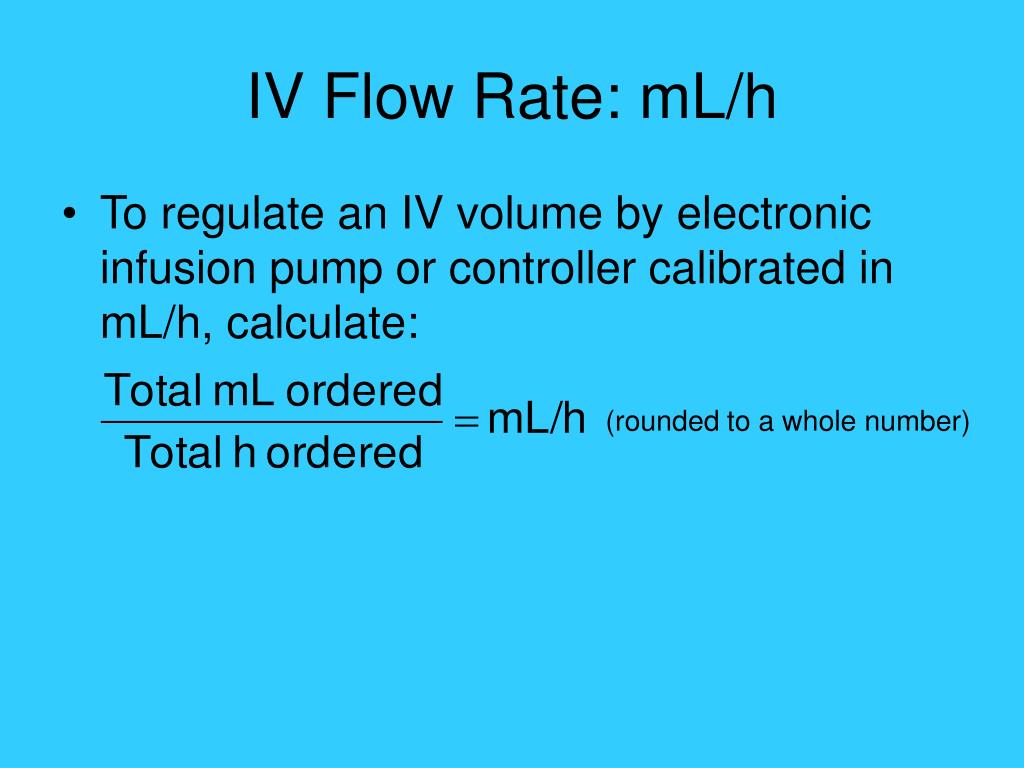 IV Flow Rate: mL/h

• To regulate an IV volume by electronic infusion pump or controller calibrated in mL/h, calculate:

$\frac{\text{Total mL ordered}}{\text{Total h ordered}} = \text{mL/h}$ (rounded to a whole number)